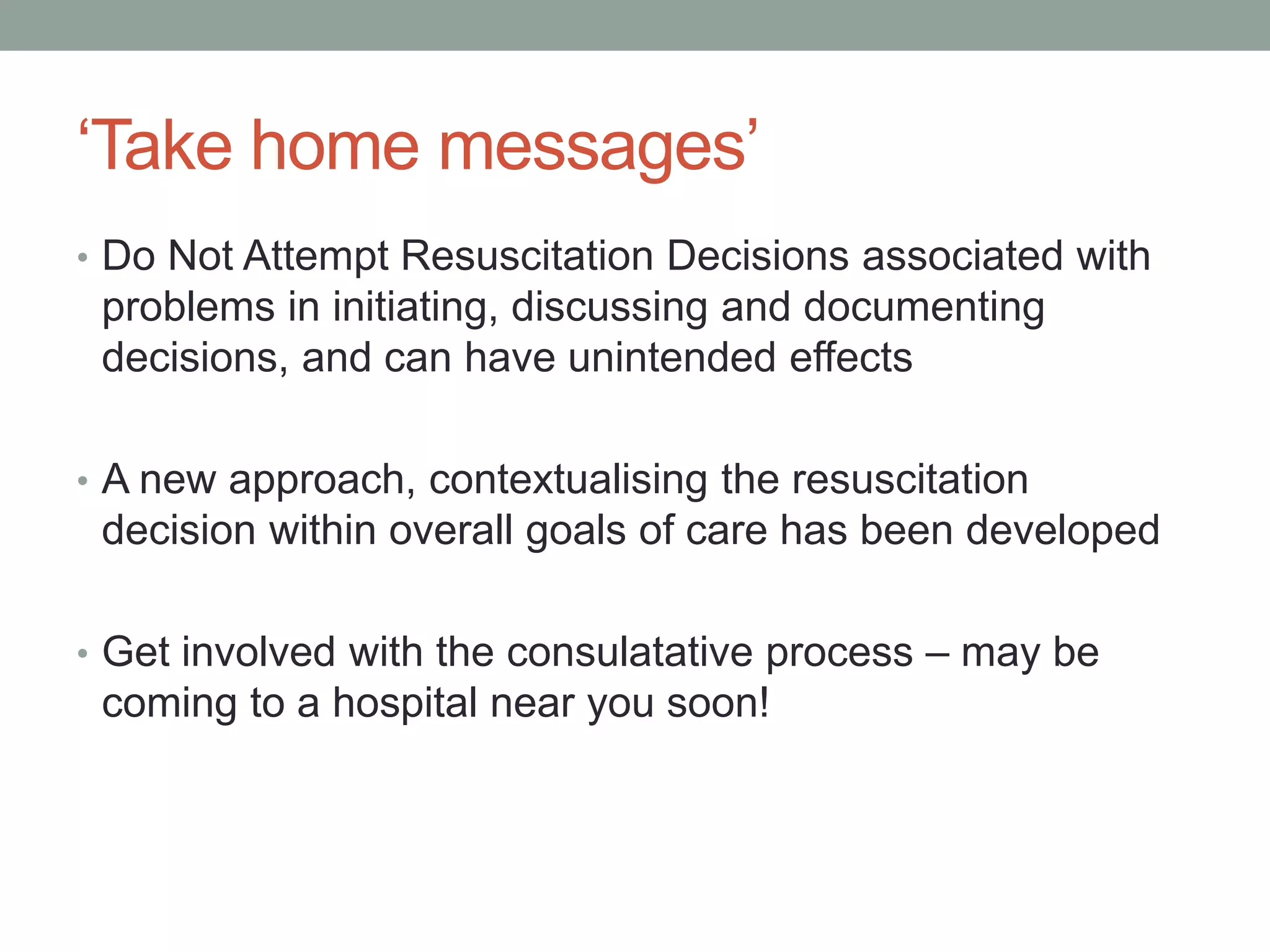 ‘Take home messages’

• Do Not Attempt Resuscitation Decisions associated with problems in initiating, discussing and documenting decisions, and can have unintended effects

• A new approach, contextualising the resuscitation decision within overall goals of care has been developed

• Get involved with the consulatative process – may be coming to a hospital near you soon!